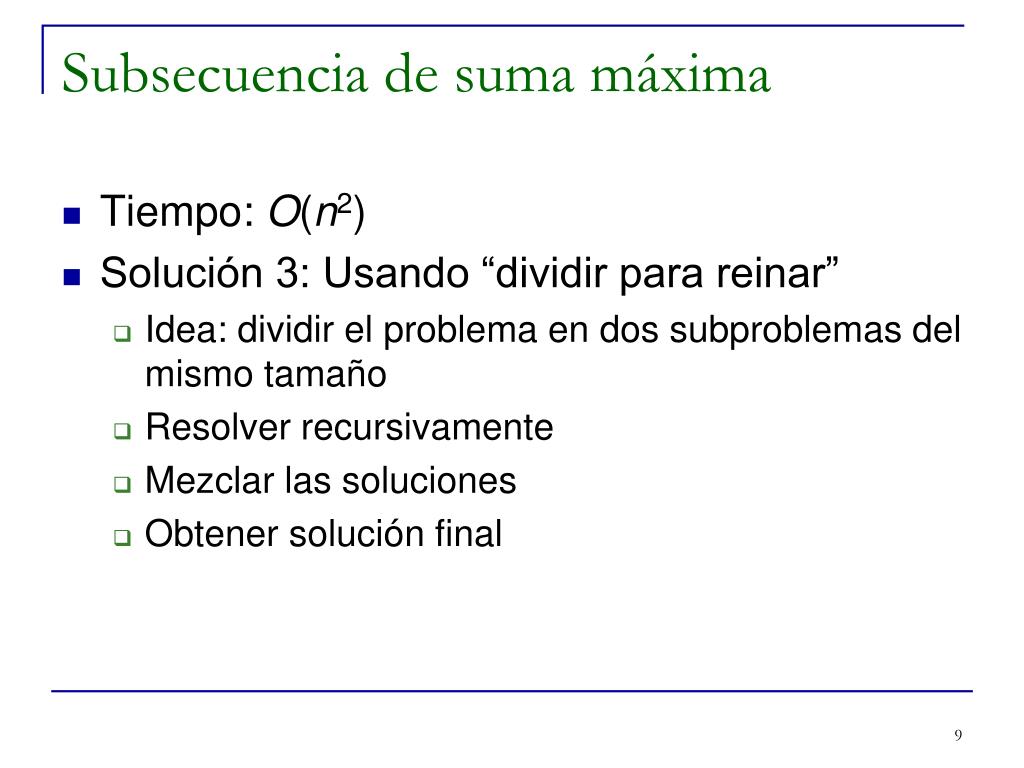 Subsecuencia de suma máxima

- Tiempo: $O(n^2)$
- Solución 3: Usando “dividir para reinar”
  - Idea: dividir el problema en dos subproblemas del mismo tamaño
  - Resolver recursivamente
  - Mezclar las soluciones
  - Obtener solución final

9